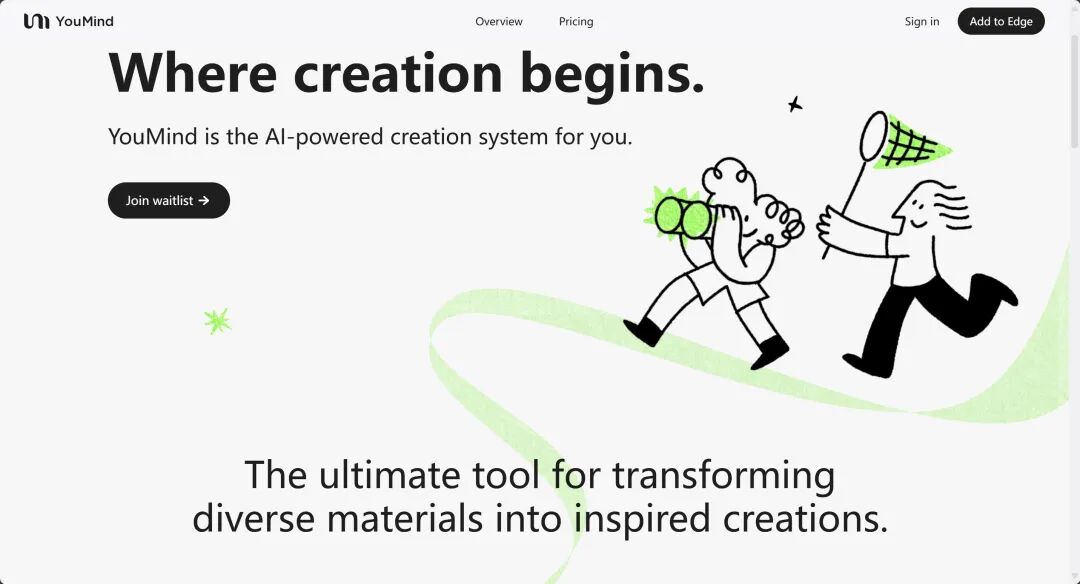 YouMind

Overview Pricing

Sign in Add to Edge

Where creation begins.

YouMind is the AI-powered creation system for you.

Join waitlist →

The ultimate tool for transforming diverse materials into inspired creations.